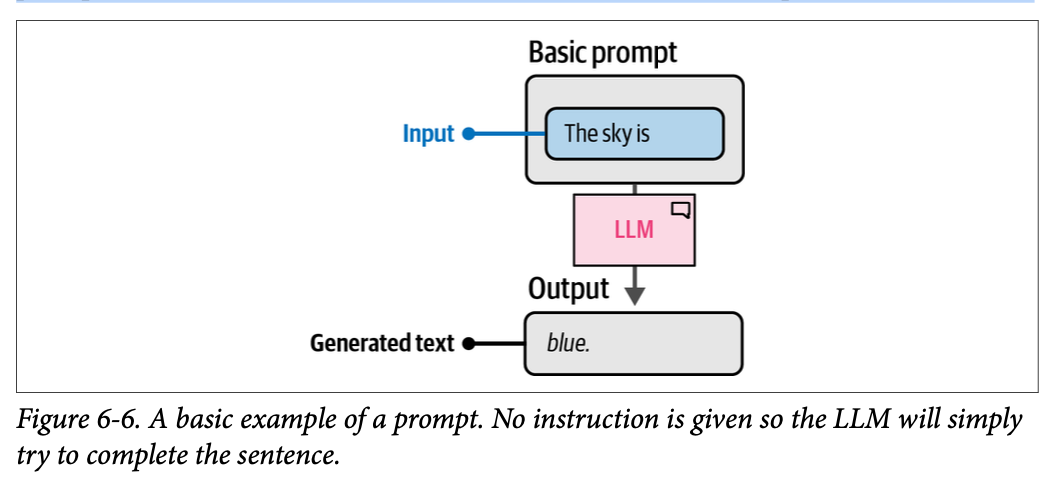 Basic prompt

Input

The sky is

LLM

Output

Generated text

blue.

Figure 6-6. A basic example of a prompt. No instruction is given so the LLM will simply try to complete the sentence.